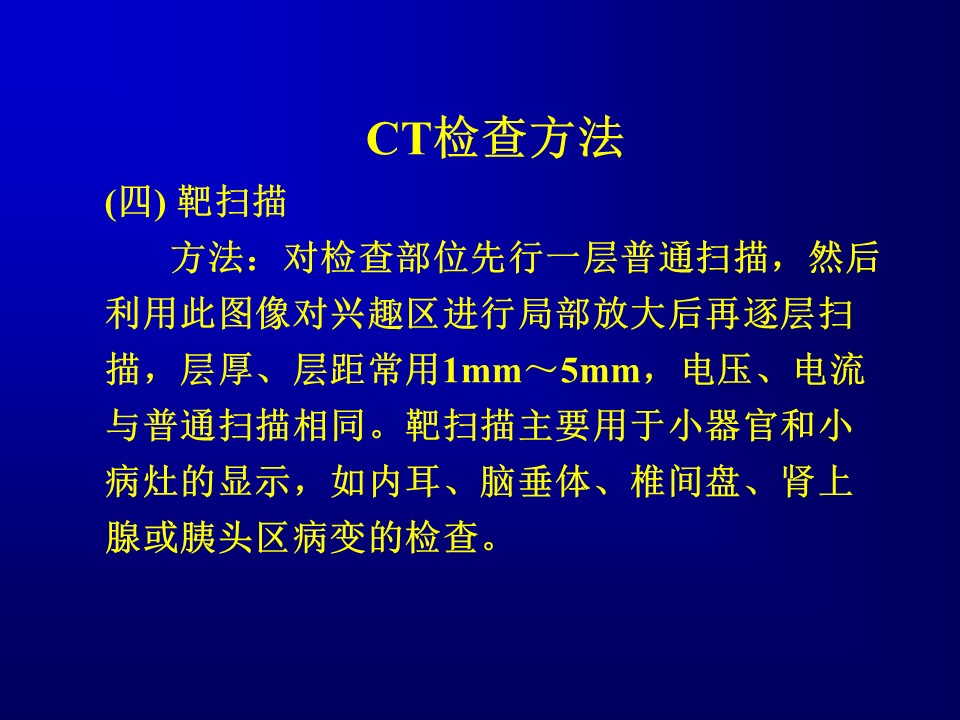 CT检查方法

(四) 靶扫描

方法：对检查部位先行一层普通扫描，然后利用此图像对兴趣区进行局部放大后再逐层扫描，层厚、层距常用1mm～5mm，电压、电流与普通扫描相同。靶扫描主要用于小器官和小病灶的显示，如内耳、脑垂体、椎间盘、肾上腺或胰头区病变的检查。